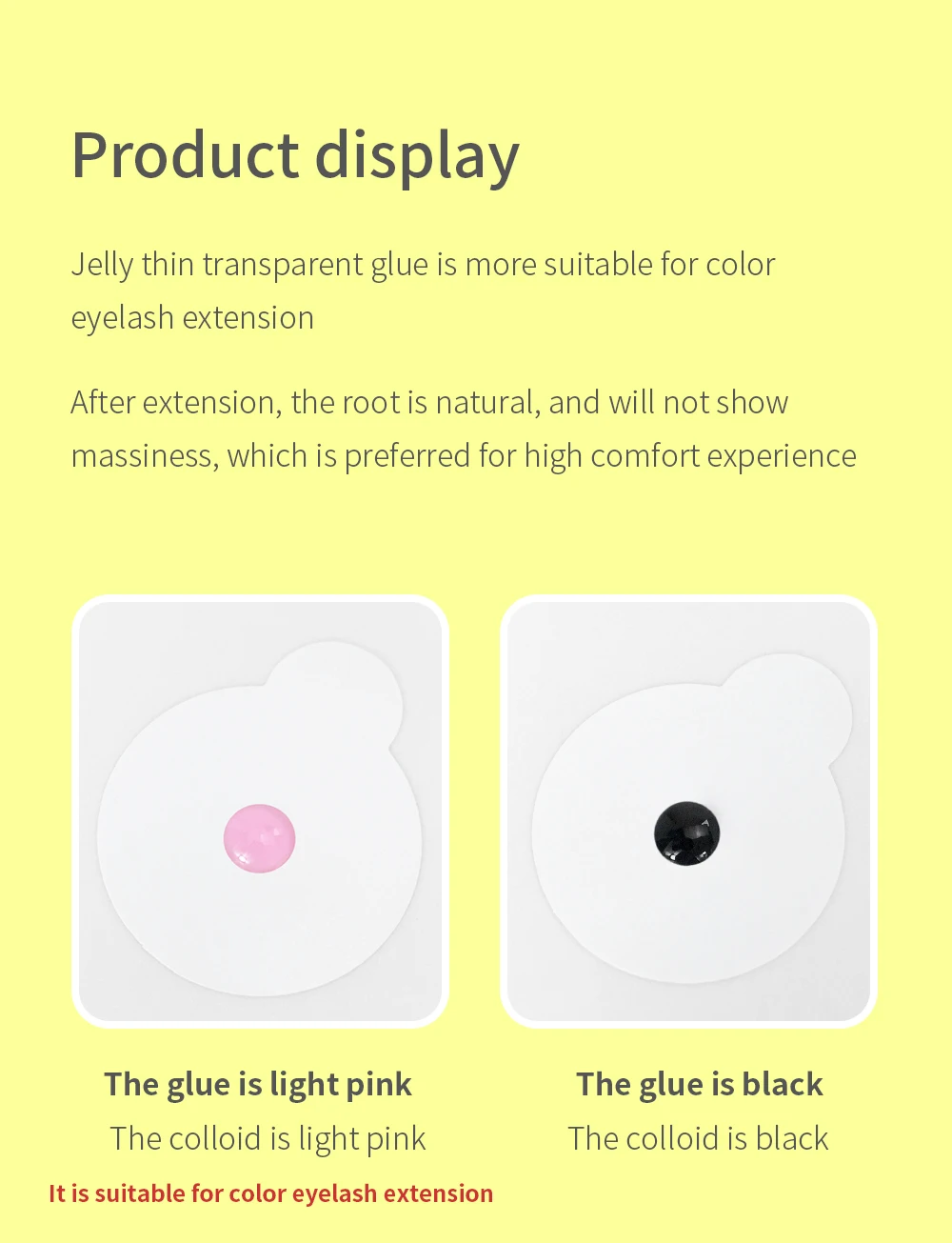 Product display

Jelly thin transparent glue is more suitable for color eyelash extension

After extension, the root is natural, and will not show massiness, which is preferred for high comfort experience

The glue is light pink
The colloid is light pink
It is suitable for color eyelash extension

The glue is black
The colloid is black